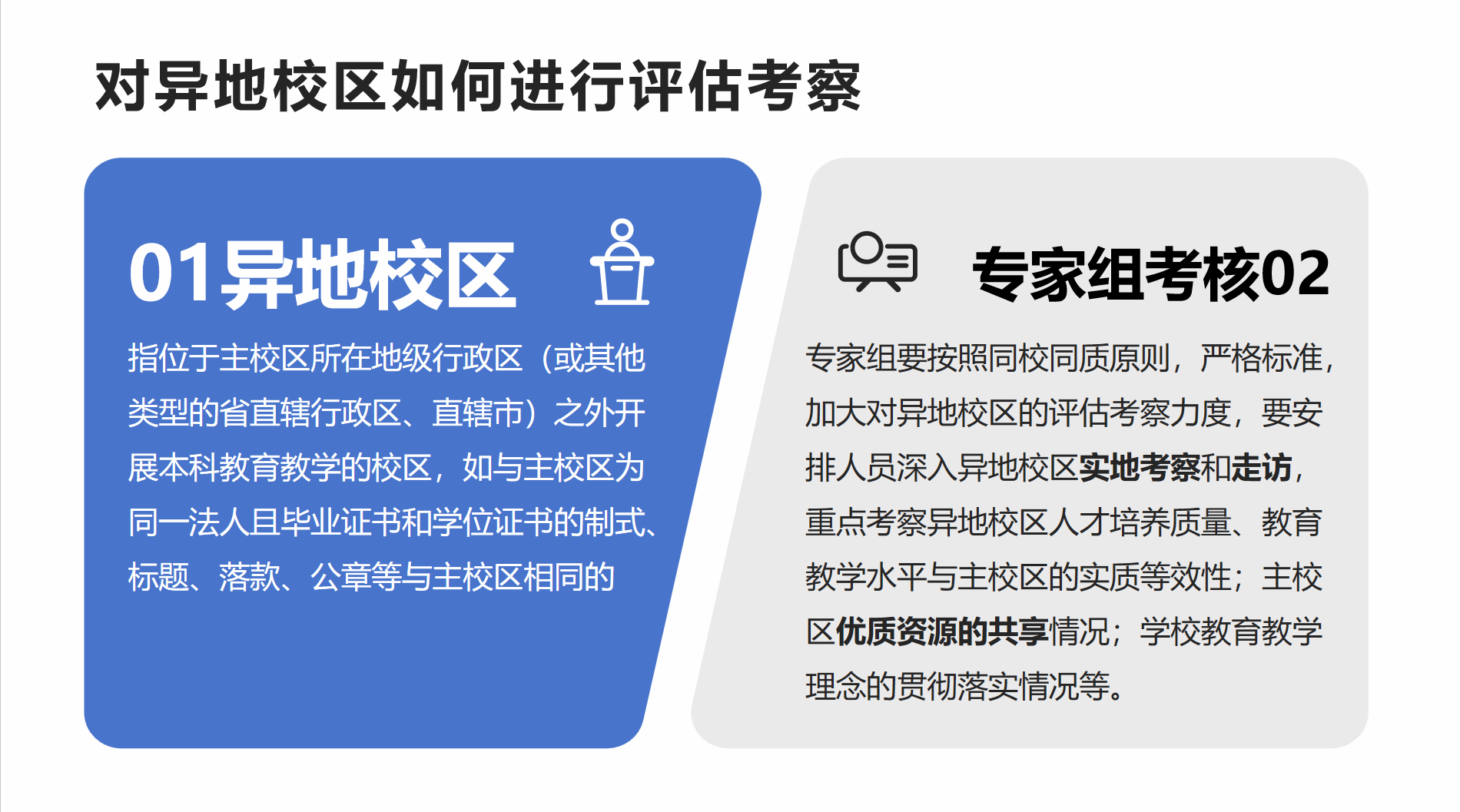 对异地校区如何进行评估考察

01异地校区

指位于主校区所在地级行政区（或其他类型的省直辖行政区、直辖市）之外开展本科教育教学的校区，如与主校区为同一法人且毕业证书和学位证书的制式、标题、落款、公章等与主校区相同的

专家组考核02

专家组要按照同校同质原则，严格标准，加大对异地校区的评估考察力度，要安排人员深入异地校区实地考察和走访，重点考察异地校区人才培养质量、教育教学水平与主校区的实质等效性；主校区优质资源的共享情况；学校教育教学理念的贯彻落实情况等。